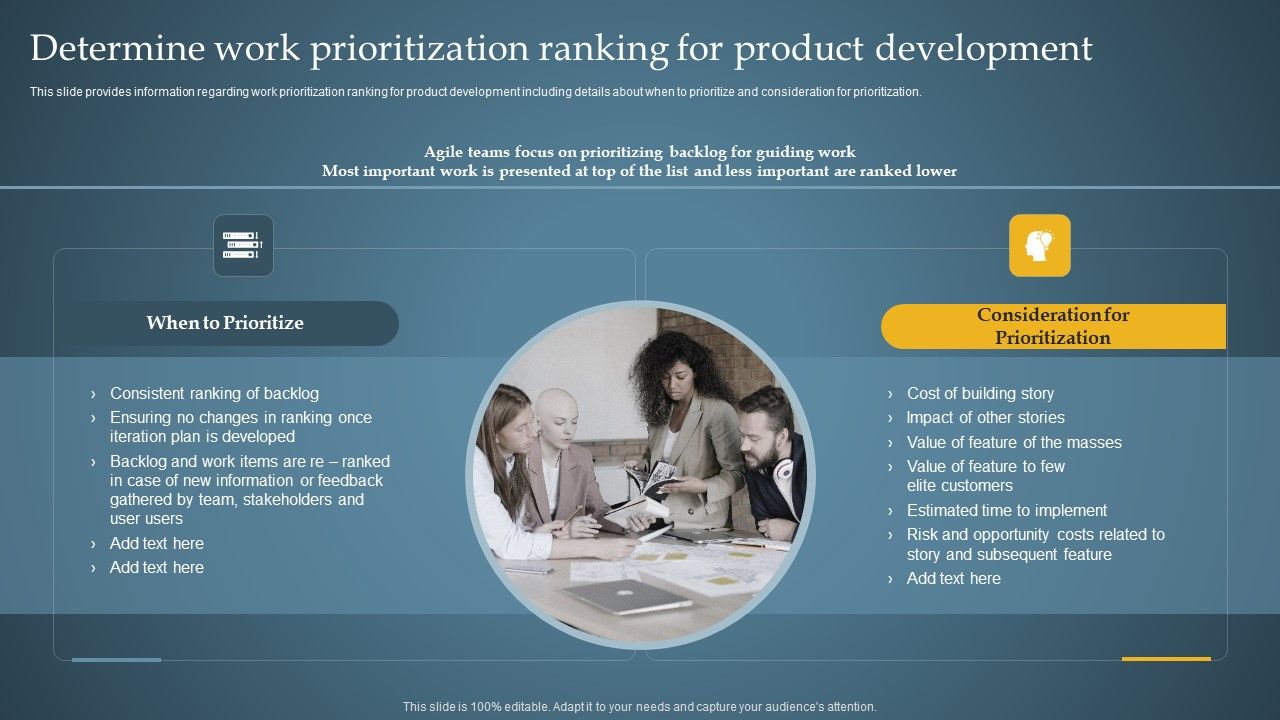 Determine work prioritization ranking for product development

This slide provides information regarding work prioritization ranking for product development including details about when to prioritize and consideration for prioritization.

Agile teams focus on prioritizing backlog for guiding work
Most important work is presented at top of the list and less important are ranked lower

When to Prioritize

› Consistent ranking of backlog
› Ensuring no changes in ranking once iteration plan is developed
› Backlog and work items are re – ranked in case of new information or feedback gathered by team, stakeholders and user users
› Add text here
› Add text here

Consideration for Prioritization

› Cost of building story
› Impact of other stories
› Value of feature of the masses
› Value of feature to few elite customers
› Estimated time to implement
› Risk and opportunity costs related to story and subsequent feature
› Add text here

This slide is 100% editable. Adapt it to your needs and capture your audience's attention.